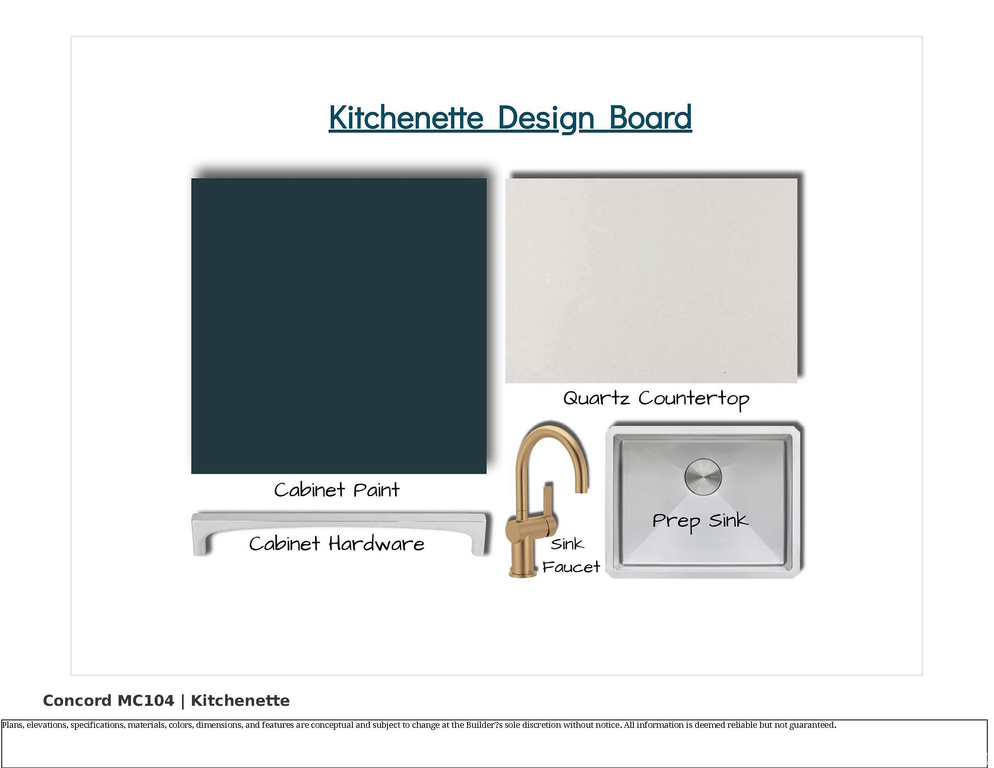 Kitchenette Design Board

Quartz Countertop

Cabinet Paint

Cabinet Hardware

Sink Faucet

Prep Sink

Concord MC104 | Kitchenette

Plans, elevations, specifications, materials, colors, dimensions, and features are conceptual and subject to change at the Builder?s sole discretion without notice. All information is deemed reliable but not guaranteed.